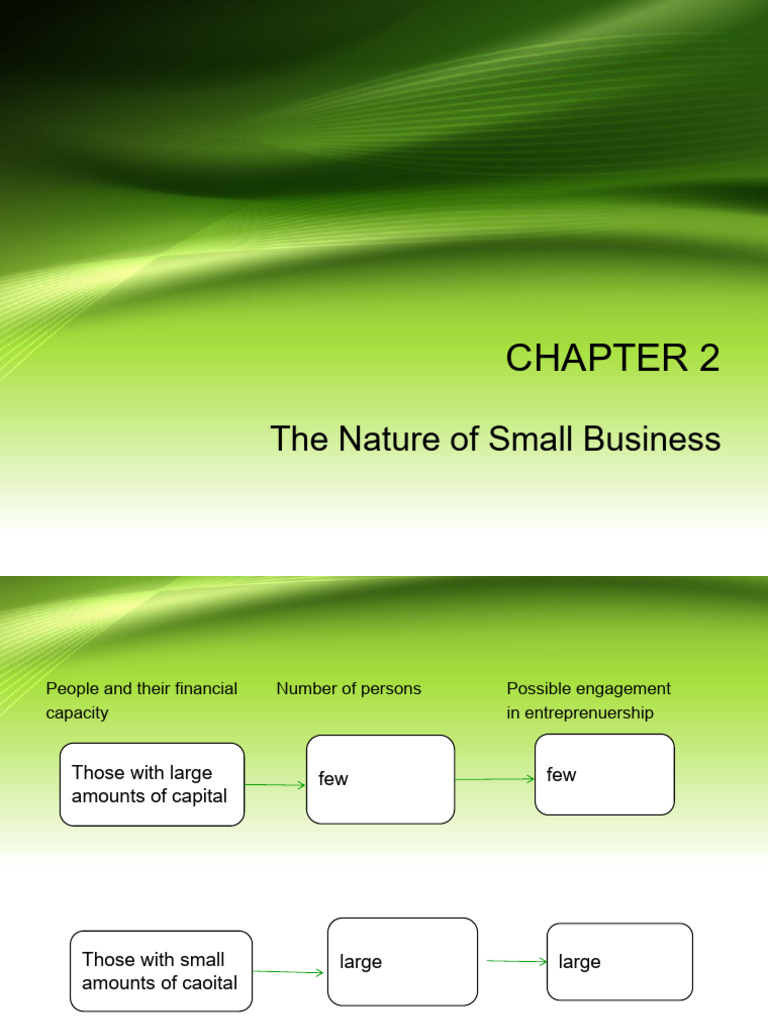 CHAPTER 2

The Nature of Small Business

People and their financial capacity

Number of persons

Possible engagement in entreprenuership

Those with large amounts of capital

few

few

Those with small amounts of caoital

large

large